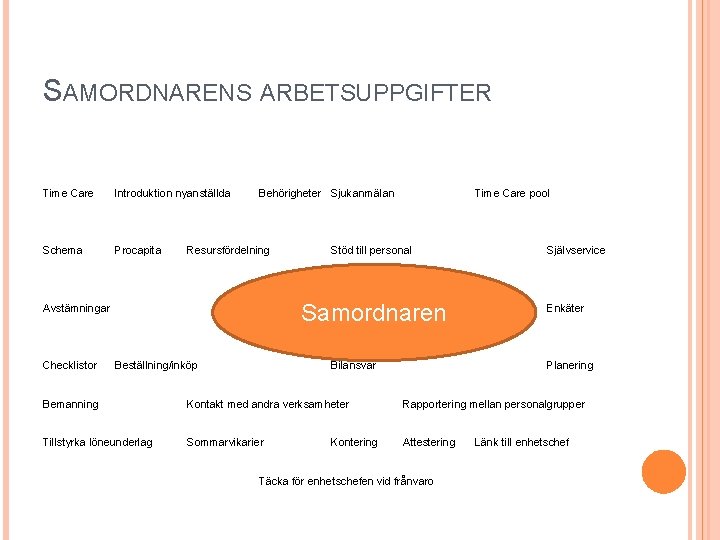 SAMORDNARENS ARBETSUPPGIFTER

Time Care Introduktion nyanställda Behörigheter Sjukanmälan Time Care pool

Schema Procapita Resursfördelning Stöd till personal Självservice

Avstämningar Samordnaren Enkäter

Checklistor Beställning/inköp Bilansvar Planering

Bemanning Kontakt med andra verksamheter Rapportering mellan personalgrupper

Tillstyrka löneunderlag Sommarvikarier Kontering Attestering Länk till enhetschef

Täcka för enhetschefen vid frånvaro